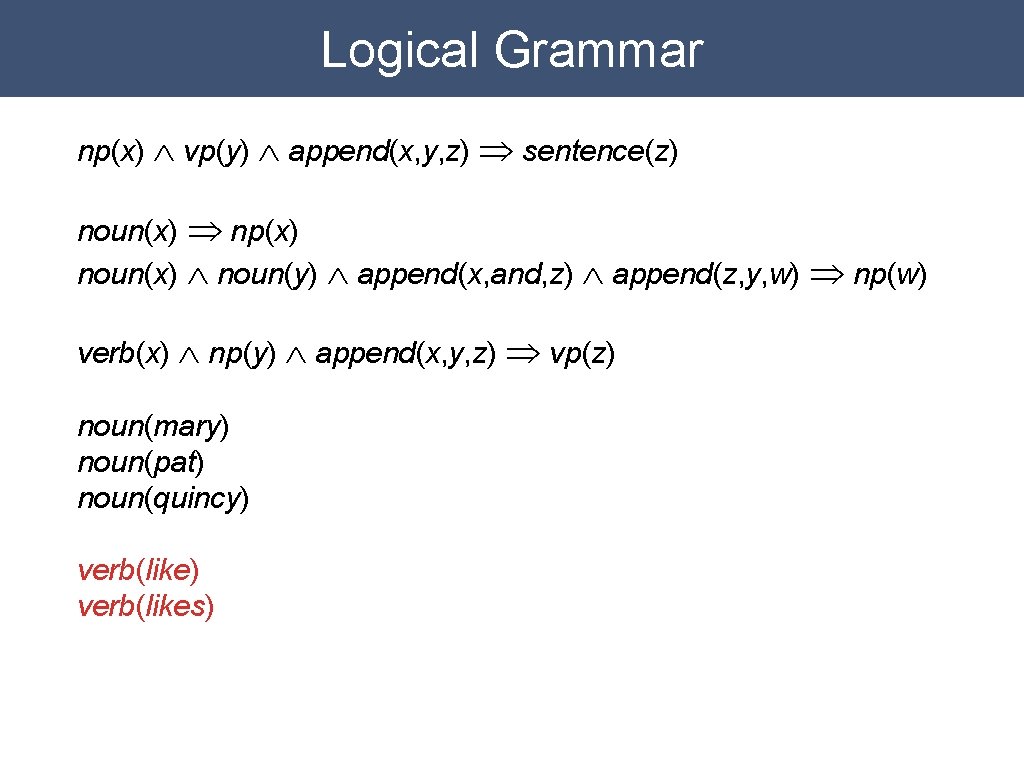 Logical Grammar

$np(x) \wedge vp(y) \wedge append(x,y,z) \Rightarrow sentence(z)$

$noun(x) \Rightarrow np(x)$
$noun(x) \wedge noun(y) \wedge append(x,and,z) \wedge append(z,y,w) \Rightarrow np(w)$

$verb(x) \wedge np(y) \wedge append(x,y,z) \Rightarrow vp(z)$

$noun(mary)$
$noun(pat)$
$noun(quincy)$

$verb(like)$
$verb(likes)$